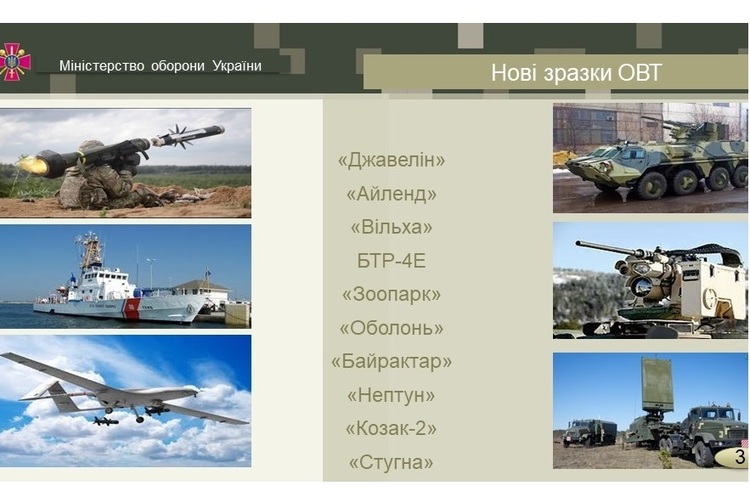 Міністерство оборони України

Нові зразки ОВТ

«Джавелін»
«Айленд»
«Вільха»
БТР-4Е
«Зоопарк»
«Оболонь»
«Байрактар»
«Нептун»
«Козак-2»
«Стугна»

3